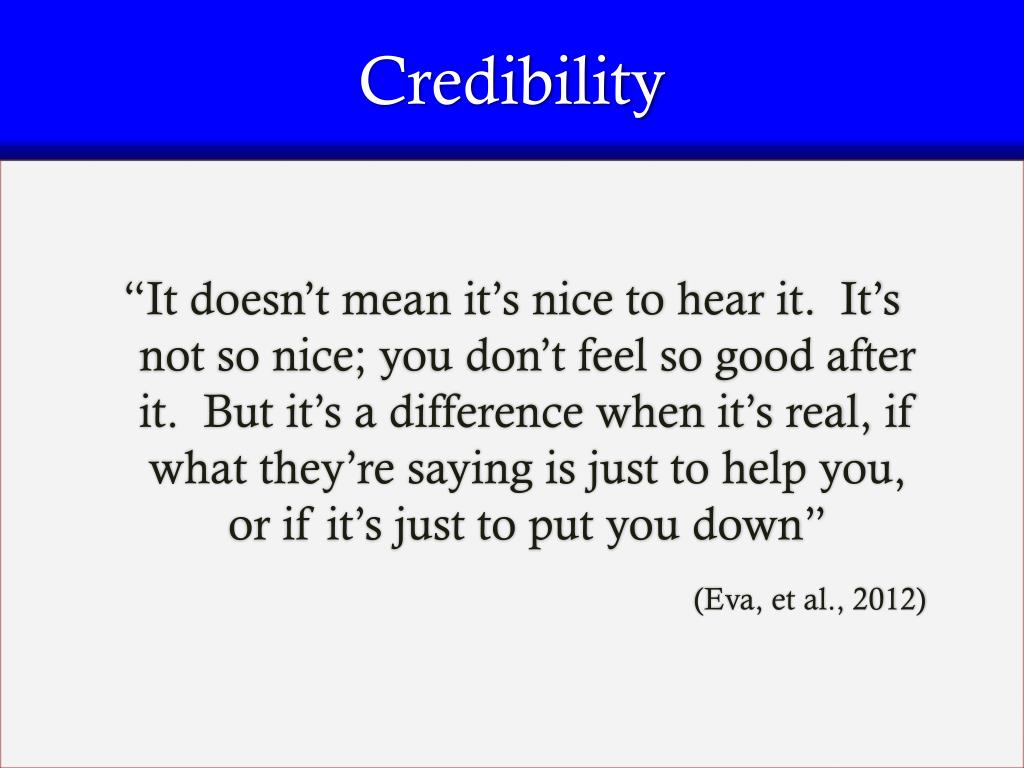 Credibility

“It doesn’t mean it’s nice to hear it. It’s not so nice; you don’t feel so good after it. But it’s a difference when it’s real, if what they’re saying is just to help you, or if it’s just to put you down”

(Eva, et al., 2012)